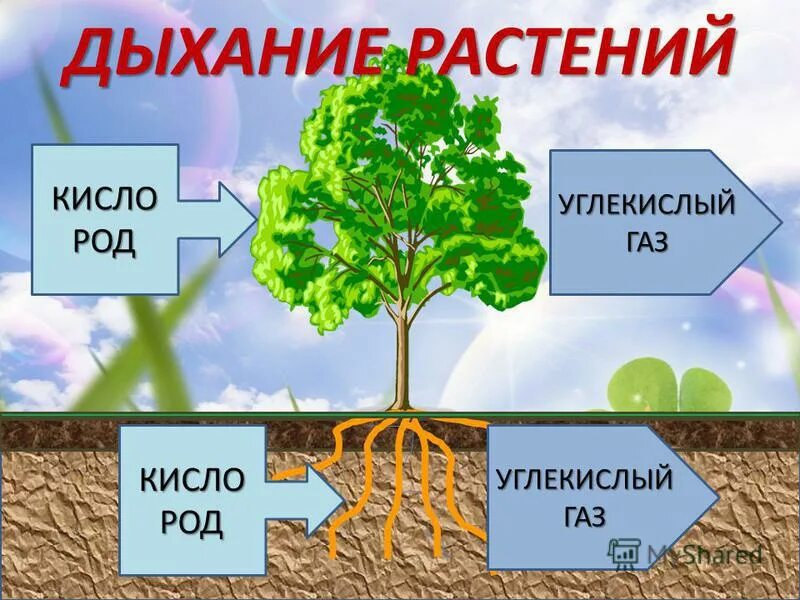 ДЫХАНИЕ РАСТЕНИЙ

КИСЛО РОД

УГЛЕКИСЛЫЙ ГАЗ

КИСЛО РОД

УГЛЕКИСЛЫЙ ГАЗ

MyShared